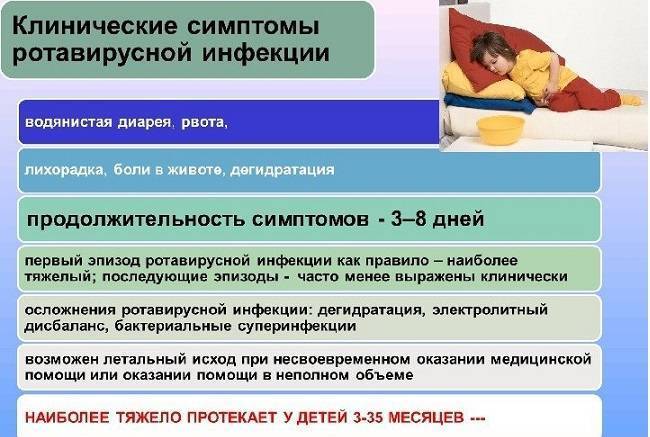 Клинические симптомы ротавирусной инфекции

водянистая диарея, рвота,

лихорадка, боли в животе, дегидратация

продолжительность симптомов - 3–8 дней

первый эпизод ротавирусной инфекции как правило – наиболее тяжелый; последующие эпизоды - часто менее выражены клинически

осложнения ротавирусной инфекции: дегидратация, электролитный дисбаланс, бактериальные суперинфекции

возможен летальный исход при несвоевременном оказании медицинской помощи или оказании помощи в неполном объеме

НАИБОЛЕЕ ТЯЖЕЛО ПРОТЕКАЕТ У ДЕТЕЙ 3-35 МЕСЯЦЕВ ---